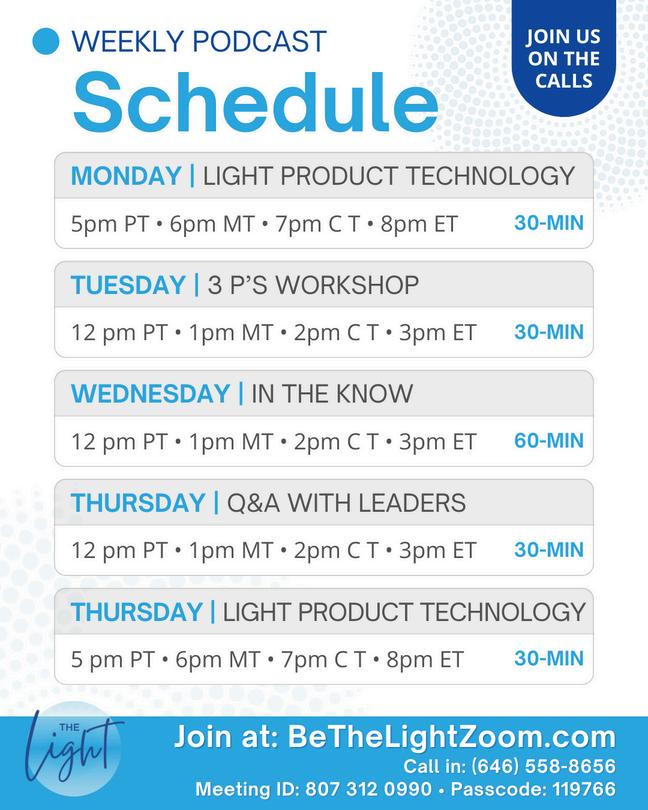 WEEKLY PODCAST
Schedule

JOIN US ON THE CALLS

MONDAY | LIGHT PRODUCT TECHNOLOGY
5pm PT • 6pm MT • 7pm C T • 8pm ET 30-MIN

TUESDAY | 3 P'S WORKSHOP
12 pm PT • 1pm MT • 2pm C T • 3pm ET 30-MIN

WEDNESDAY | IN THE KNOW
12 pm PT • 1pm MT • 2pm C T • 3pm ET 60-MIN

THURSDAY | Q&A WITH LEADERS
12 pm PT • 1pm MT • 2pm C T • 3pm ET 30-MIN

THURSDAY | LIGHT PRODUCT TECHNOLOGY
5 pm PT • 6pm MT • 7pm C T • 8pm ET 30-MIN

THE Light

Join at: BeTheLightZoom.com
Call in: (646) 558-8656
Meeting ID: 807 312 0990 • Passcode: 119766